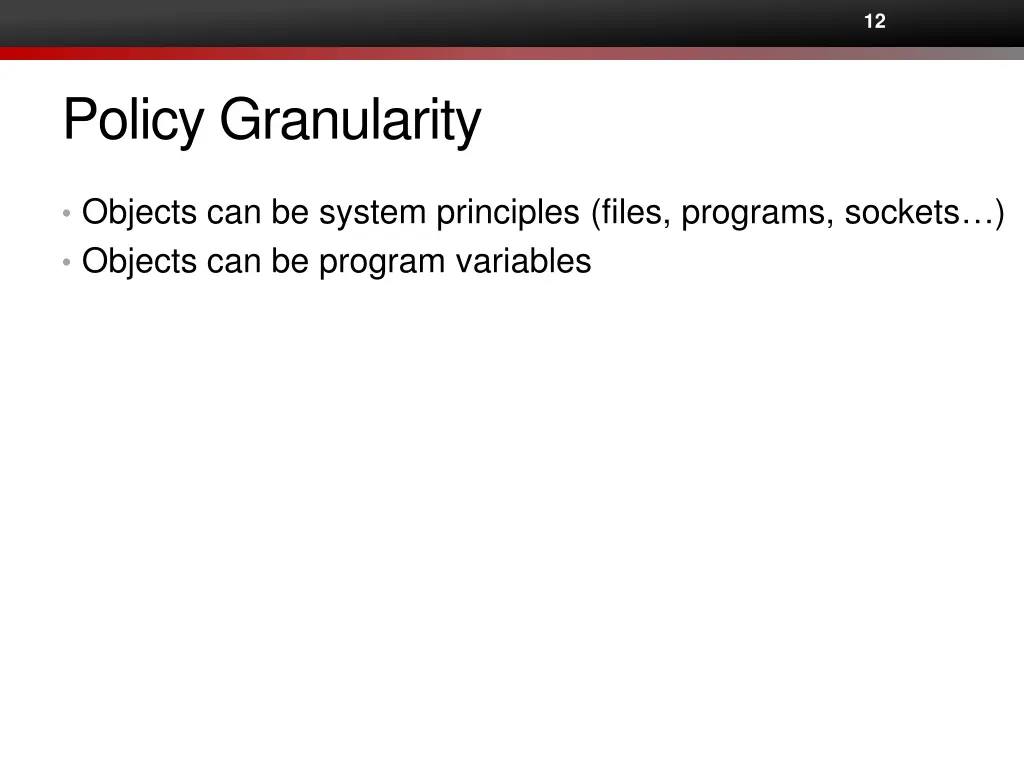 12

Policy Granularity

• Objects can be system principles (files, programs, sockets…)
• Objects can be program variables